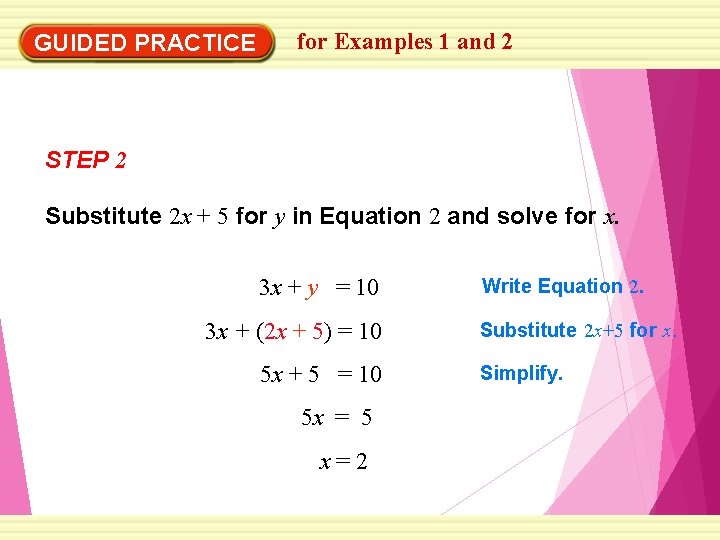 GUIDED PRACTICE for Examples 1 and 2

STEP 2

Substitute $2x + 5$ for $y$ in Equation 2 and solve for $x$.

$3x + y = 10$ Write Equation 2.

$3x + (2x + 5) = 10$ Substitute $2x+5$ for $x$.

$5x + 5 = 10$ Simplify.

$5x = 5$

$x = 2$